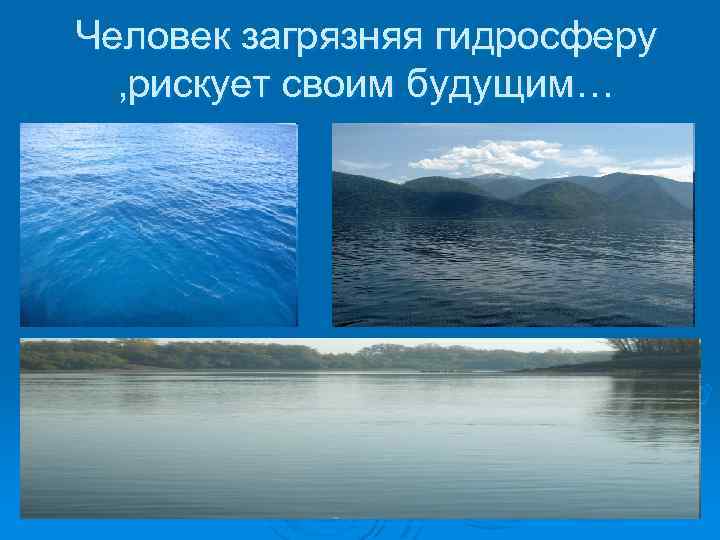 Человек загрязняя гидросферу ,рискует своим будущим…